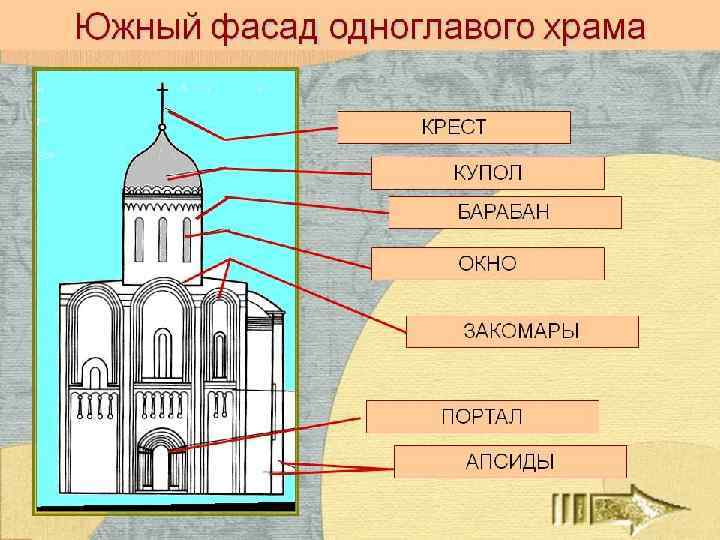 Южный фасад одноглавого храма

КРЕСТ

КУПОЛ

БАРАБАН

ОКНО

ЗАКОМАРЫ

ПОРТАЛ

АПСИДЫ